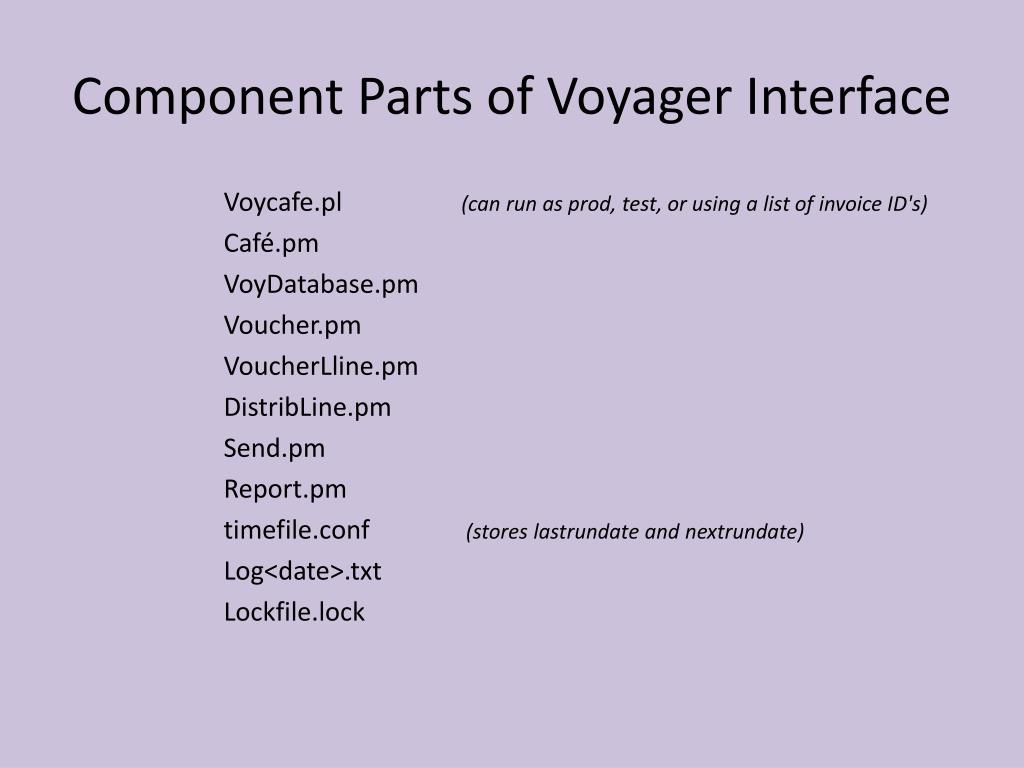 Component Parts of Voyager Interface

Voycafe.pl (can run as prod, test, or using a list of invoice ID's)
Café.pm
VoyDatabase.pm
Voucher.pm
VoucherLline.pm
DistribLine.pm
Send.pm
Report.pm
timefile.conf (stores lastrundate and nextrundate)
Log<date>.txt
Lockfile.lock